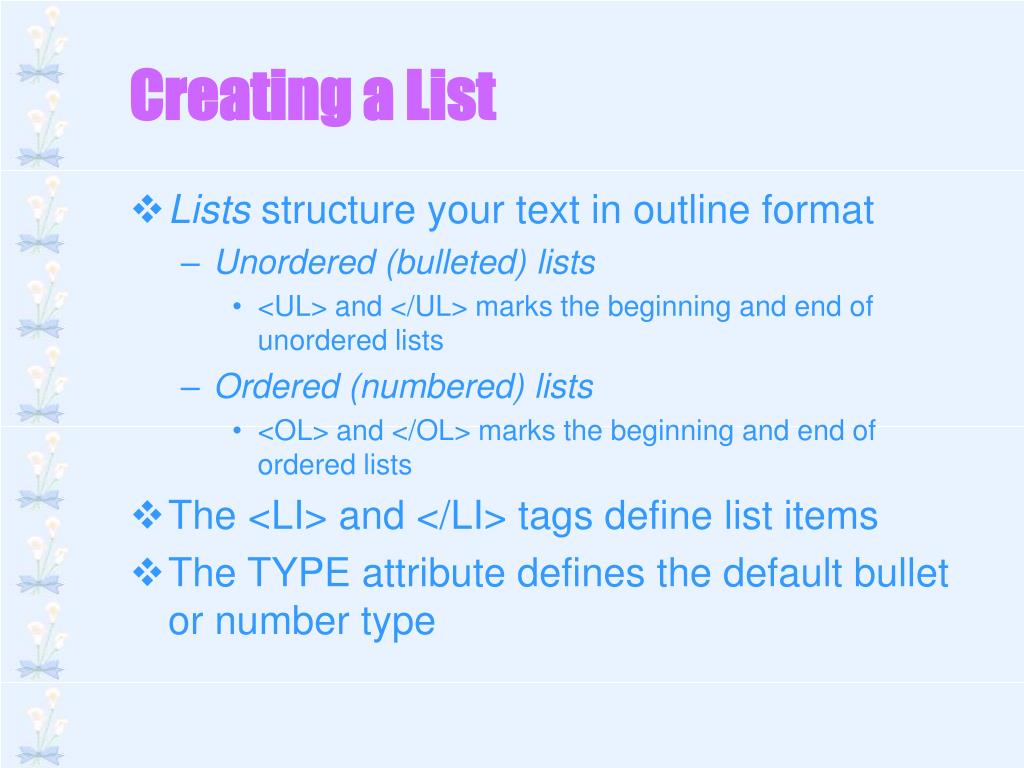 Creating a List

❖ Lists structure your text in outline format
– Unordered (bulleted) lists
• <UL> and </UL> marks the beginning and end of unordered lists
– Ordered (numbered) lists
• <OL> and </OL> marks the beginning and end of ordered lists

❖ The <LI> and </LI> tags define list items

❖ The TYPE attribute defines the default bullet or number type